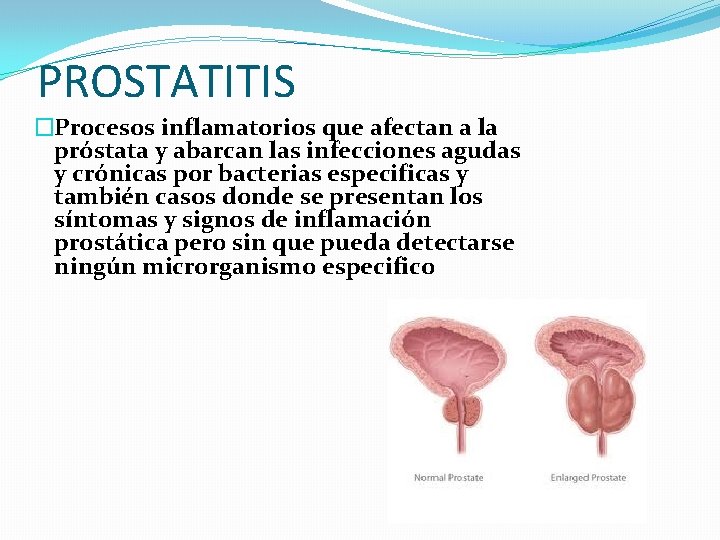 PROSTATITIS

Procesos inflamatorios que afectan a la próstata y abarcan las infecciones agudas y crónicas por bacterias especificas y también casos donde se presentan los síntomas y signos de inflamación prostática pero sin que pueda detectarse ningún microrganismo especifico

Normal Prostate

Enlarged Prostate